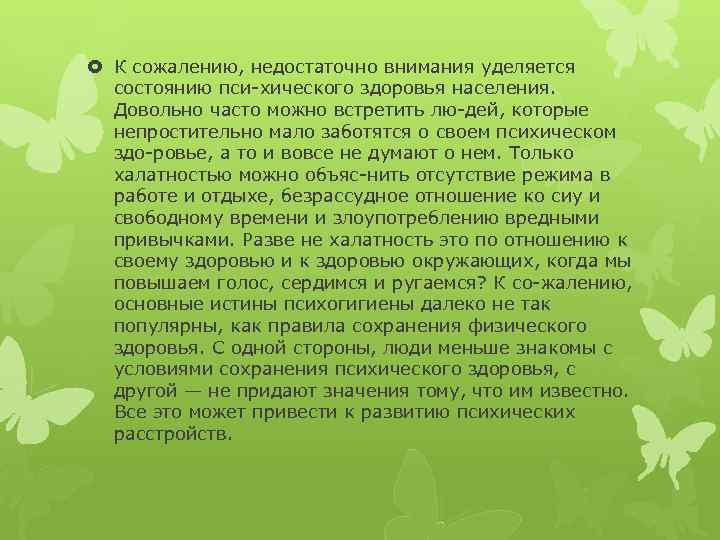 К сожалению, недостаточно внимания уделяется состоянию пси-хического здоровья населения. Довольно часто можно встретить лю-дей, которые непростительно мало заботятся о своем психическом здо-ровье, а то и вовсе не думают о нем. Только халатностью можно объяс-нить отсутствие режима в работе и отдыхе, безрассудное отношение ко сиу и свободному времени и злоупотреблению вредными привычками. Разве не халатность это по отношению к своему здоровью и к здоровью окружающих, когда мы повышаем голос, сердимся и ругаемся? К со-жалению, основные истины психогигиены далеко не так популярны, как правила сохранения физического здоровья. С одной стороны, люди меньше знакомы с условиями сохранения психического здоровья, с другой — не придают значения тому, что им известно. Все это может привести к развитию психических расстройств.